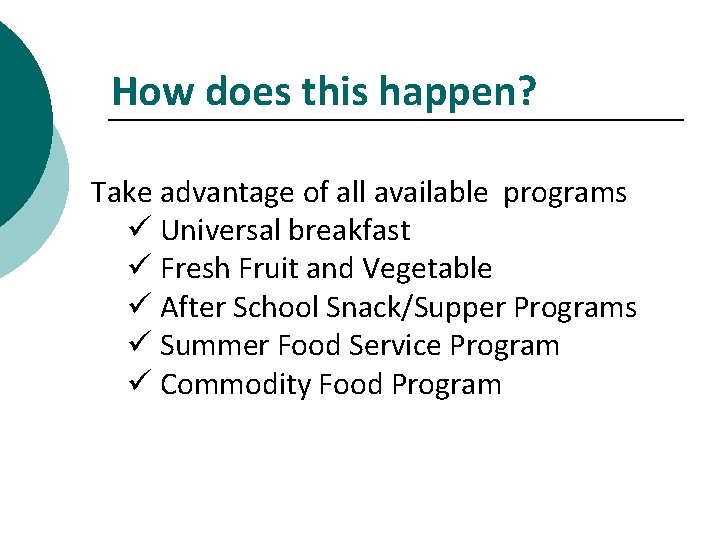 How does this happen?

Take advantage of all available programs
✓ Universal breakfast
✓ Fresh Fruit and Vegetable
✓ After School Snack/Supper Programs
✓ Summer Food Service Program
✓ Commodity Food Program